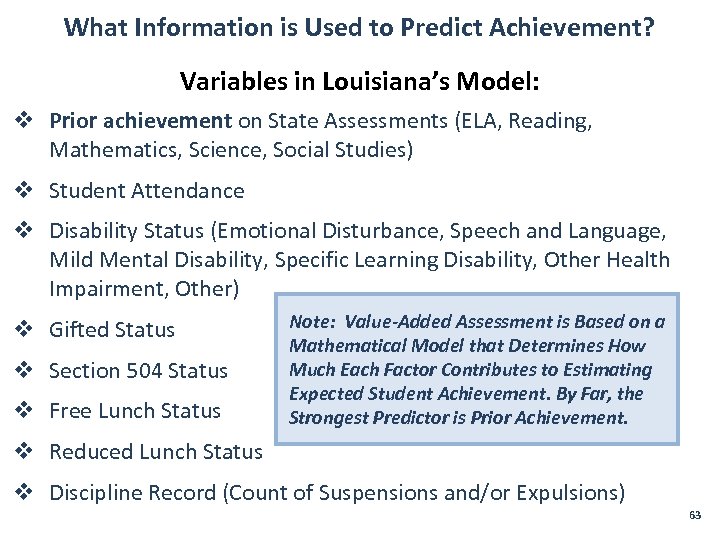 What Information is Used to Predict Achievement?

Variables in Louisiana's Model:

❖ Prior achievement on State Assessments (ELA, Reading, Mathematics, Science, Social Studies)

❖ Student Attendance

❖ Disability Status (Emotional Disturbance, Speech and Language, Mild Mental Disability, Specific Learning Disability, Other Health Impairment, Other)

❖ Gifted Status

❖ Section 504 Status

❖ Free Lunch Status

❖ Reduced Lunch Status

❖ Discipline Record (Count of Suspensions and/or Expulsions)

Note: Value-Added Assessment is Based on a Mathematical Model that Determines How Much Each Factor Contributes to Estimating Expected Student Achievement. By Far, the Strongest Predictor is Prior Achievement.

63